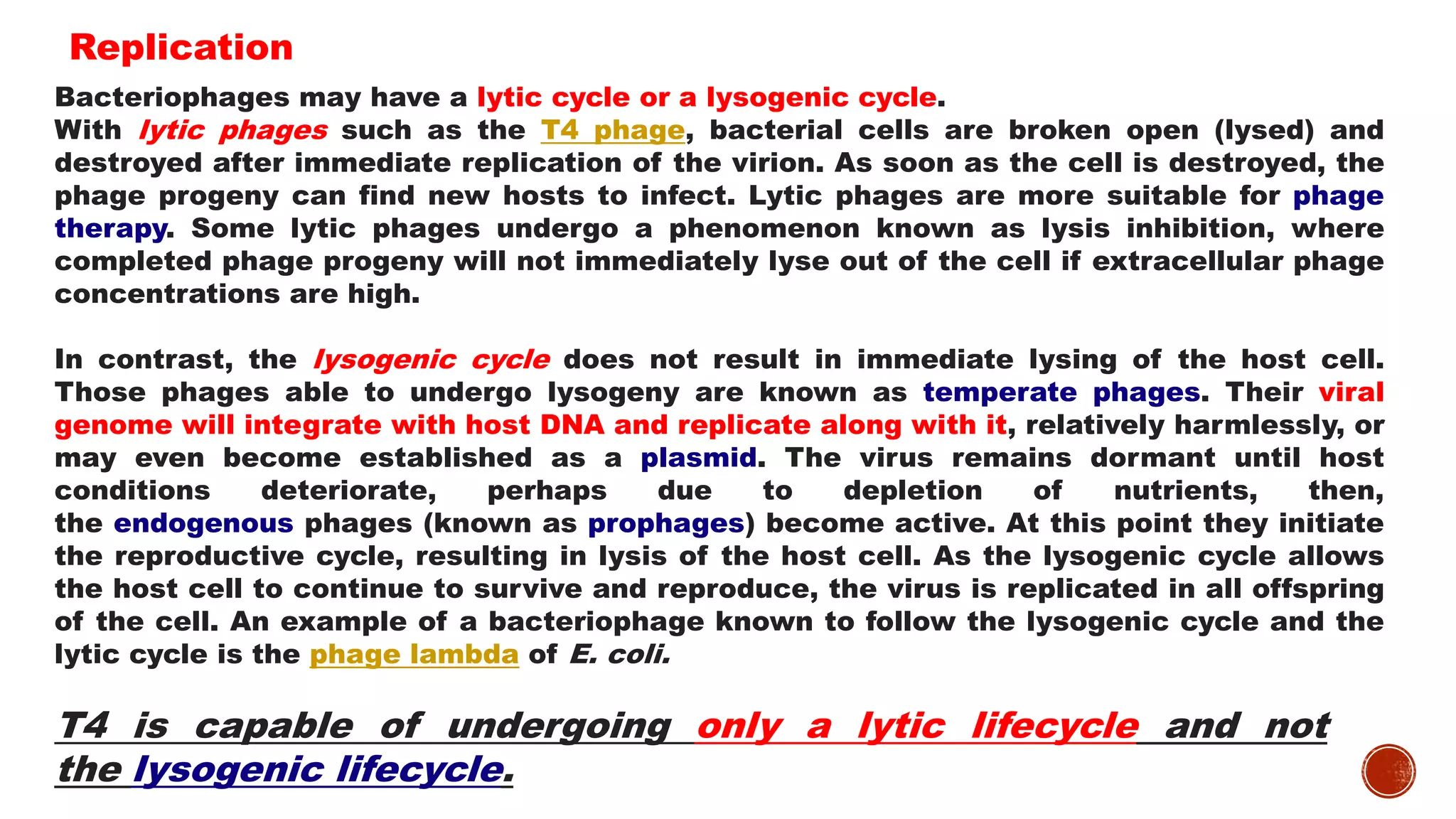 Replication

Bacteriophages may have a lytic cycle or a lysogenic cycle.
With lytic phages such as the T4 phage, bacterial cells are broken open (lysed) and destroyed after immediate replication of the virion. As soon as the cell is destroyed, the phage progeny can find new hosts to infect. Lytic phages are more suitable for phage therapy. Some lytic phages undergo a phenomenon known as lysis inhibition, where completed phage progeny will not immediately lyse out of the cell if extracellular phage concentrations are high.

In contrast, the lysogenic cycle does not result in immediate lysing of the host cell. Those phages able to undergo lysogeny are known as temperate phages. Their viral genome will integrate with host DNA and replicate along with it, relatively harmlessly, or may even become established as a plasmid. The virus remains dormant until host conditions deteriorate, perhaps due to depletion of nutrients, then, the endogenous phages (known as prophages) become active. At this point they initiate the reproductive cycle, resulting in lysis of the host cell. As the lysogenic cycle allows the host cell to continue to survive and reproduce, the virus is replicated in all offspring of the cell. An example of a bacteriophage known to follow the lysogenic cycle and the lytic cycle is the phage lambda of E. coli.

T4 is capable of undergoing only a lytic lifecycle and not the lysogenic lifecycle.